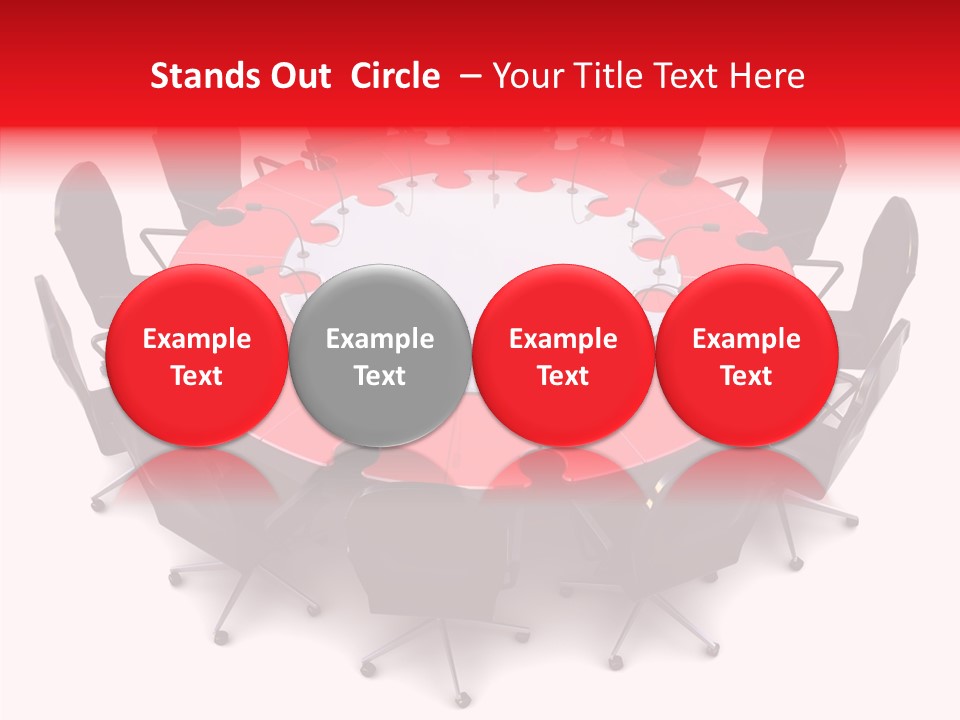 Stands Out Circle – Your Title Text Here

Example Text

Example Text

Example Text

Example Text